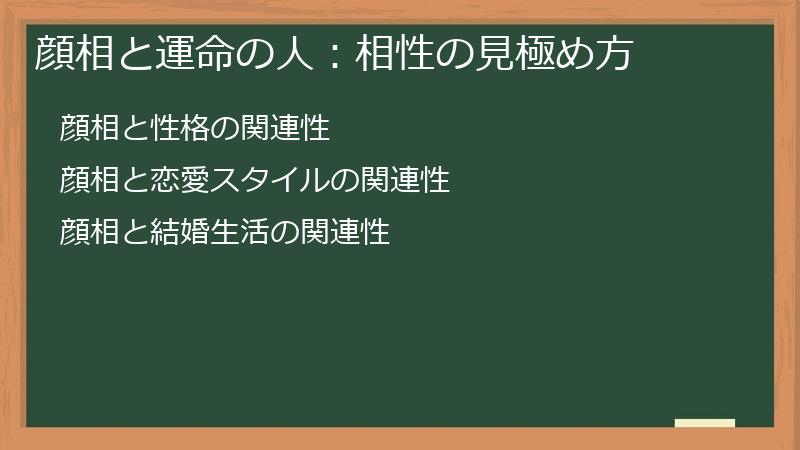 顔相と運命の人：相性の見極め方

顔相と性格の関連性

顔相と恋愛スタイルの関連性

顔相と結婚生活の関連性